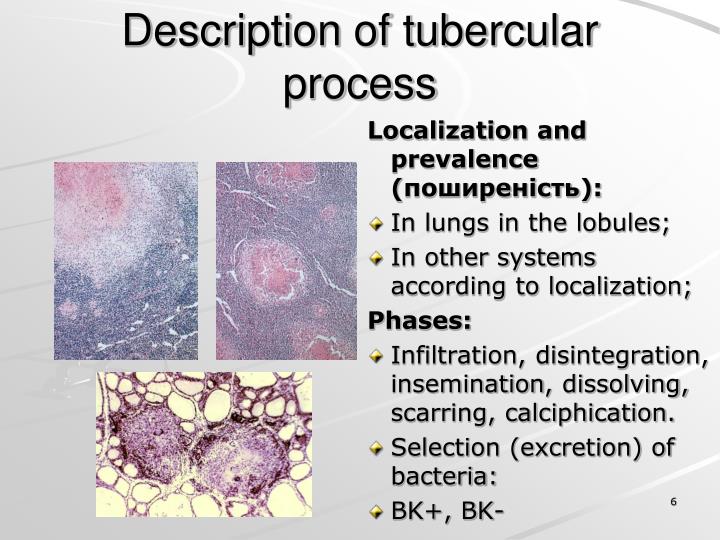 Description of tubercular process

Localization and prevalence (поширеність):

• In lungs in the lobules;
• In other systems according to localization;

Phases:

• Infiltration, disintegration, insemination, dissolving, scarring, calciphication.
• Selection (excretion) of bacteria:
• BK+, BK-

6